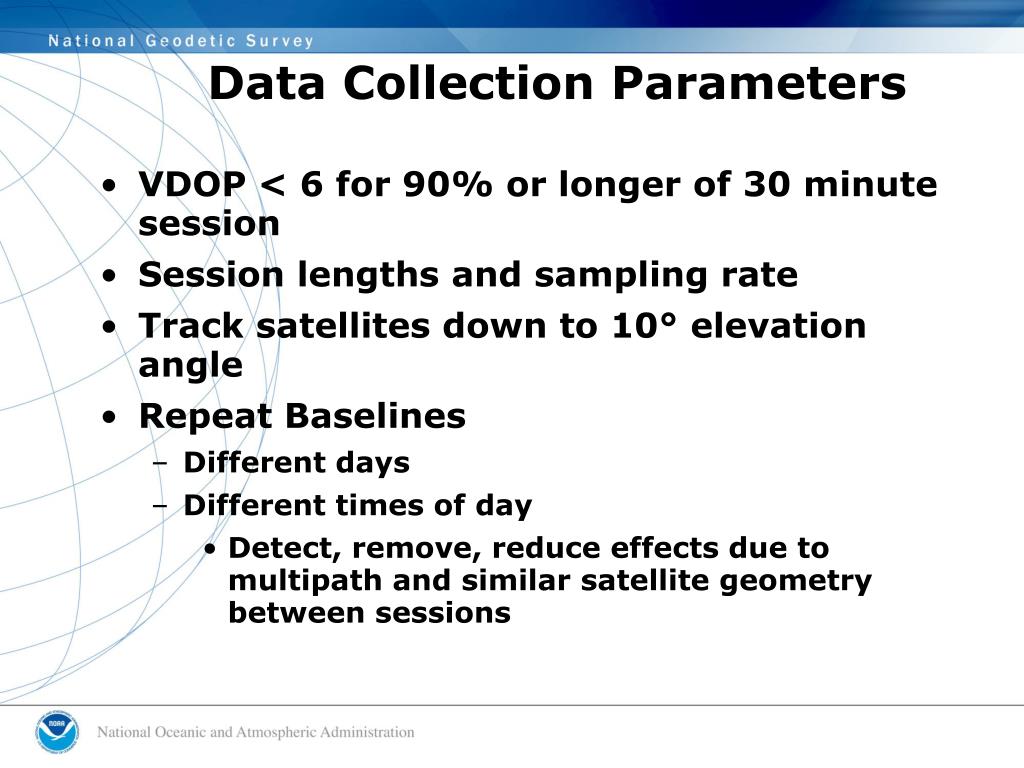 National Geodetic Survey

Data Collection Parameters

• VDOP < 6 for 90% or longer of 30 minute session
• Session lengths and sampling rate
• Track satellites down to 10° elevation angle
• Repeat Baselines
– Different days
– Different times of day
• Detect, remove, reduce effects due to multipath and similar satellite geometry between sessions

NOAA

National Oceanic and Atmospheric Administration